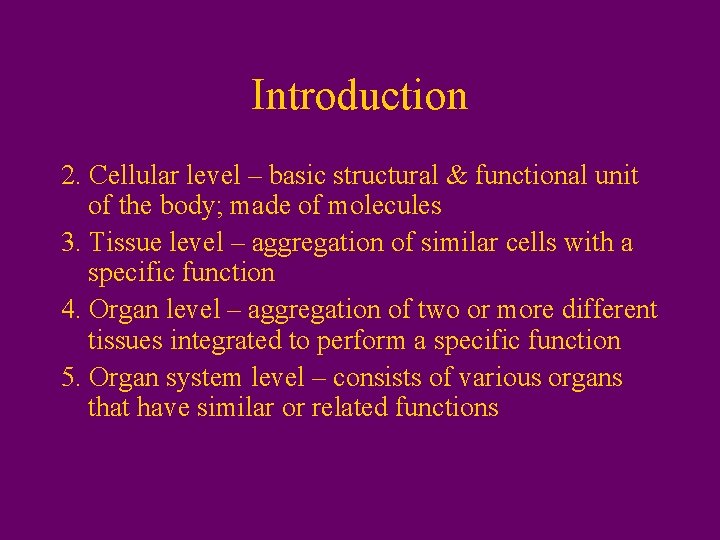 Introduction

2. Cellular level – basic structural & functional unit of the body; made of molecules

3. Tissue level – aggregation of similar cells with a specific function

4. Organ level – aggregation of two or more different tissues integrated to perform a specific function

5. Organ system level – consists of various organs that have similar or related functions